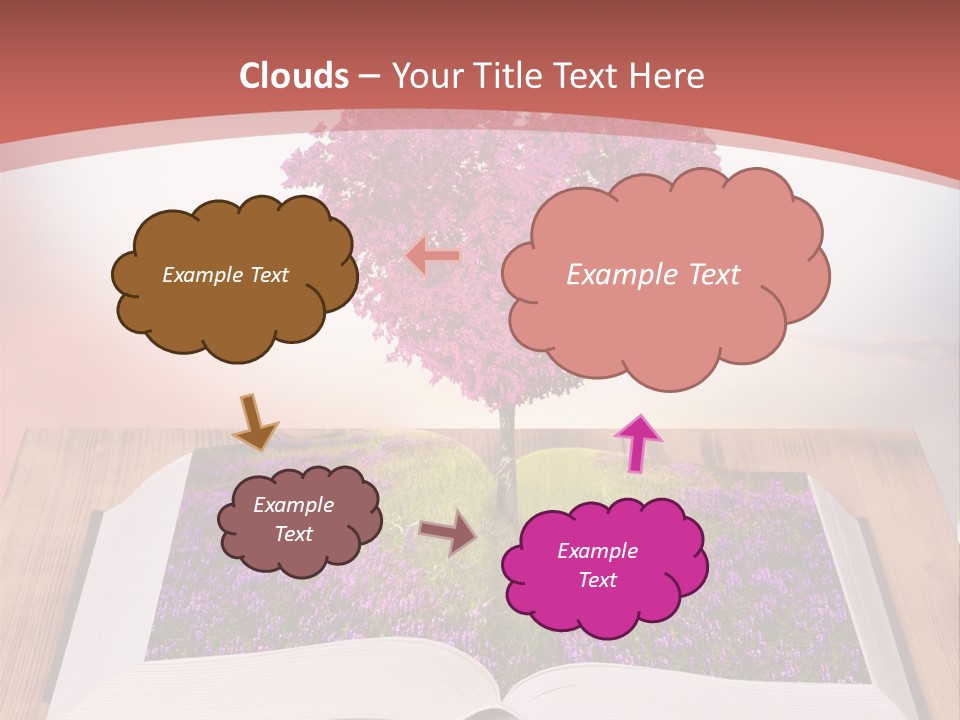 Clouds – Your Title Text Here

Example Text

Example Text

Example Text

Example Text